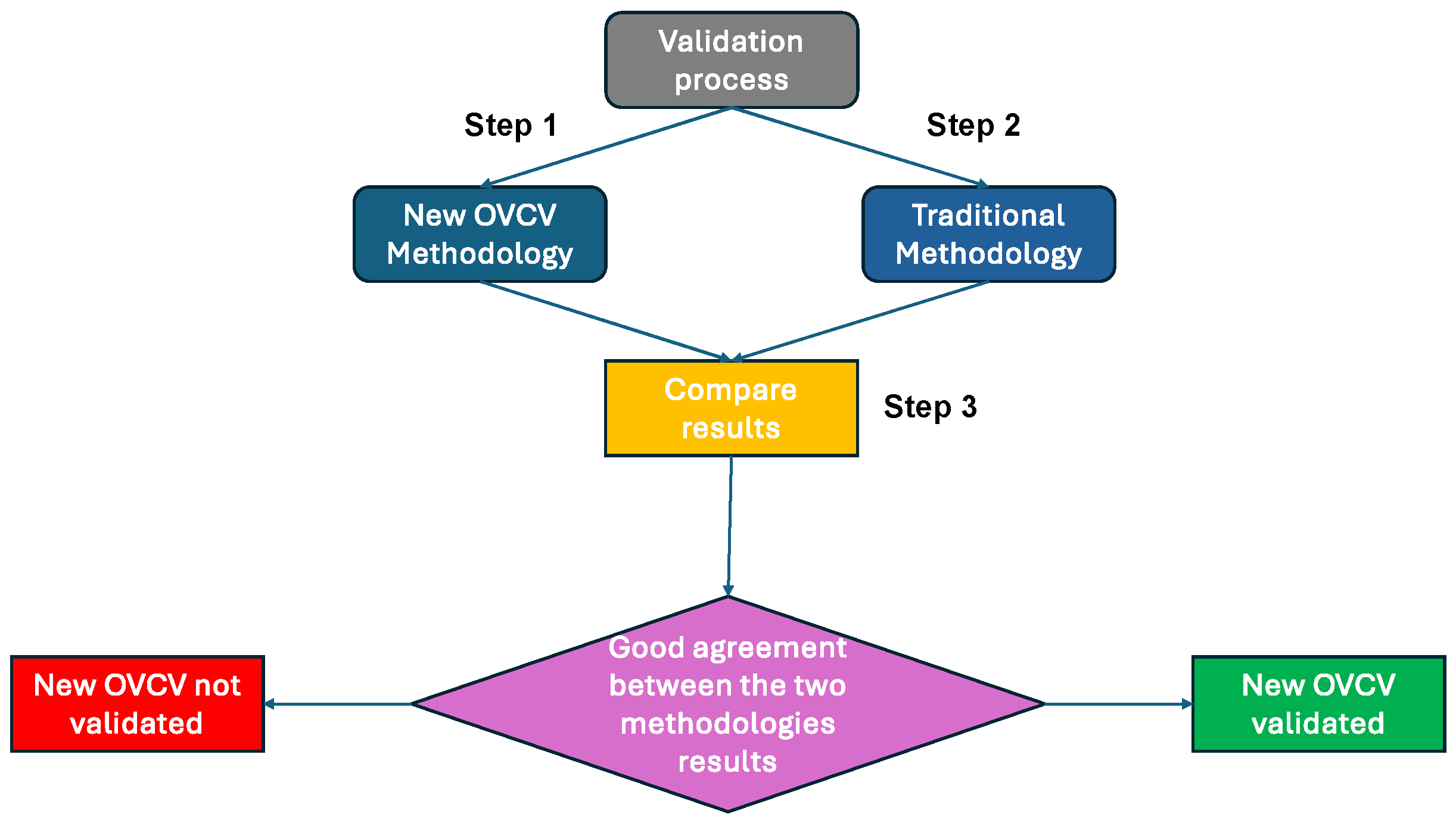 Validation process

Step 1

Step 2

New OVCV Methodology

Traditional Methodology

Compare results

Step 3

New OVCV not validated

Good agreement between the two methodologies results

New OVCV validated